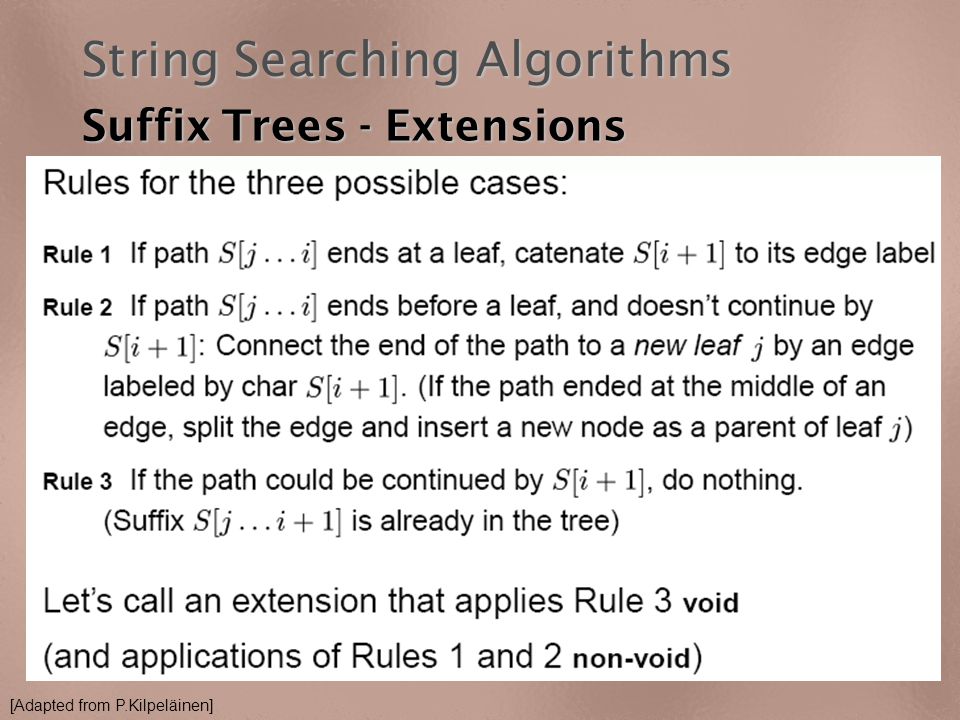 String Searching Algorithms
Suffix Trees - Extensions

Rules for the three possible cases:

Rule 1 If path $S[j \ldots i]$ ends at a leaf, catenate $S[i+1]$ to its edge label

Rule 2 If path $S[j \ldots i]$ ends before a leaf, and doesn't continue by $S[i+1]$: Connect the end of the path to a new leaf $j$ by an edge labeled by char $S[i+1]$. (If the path ended at the middle of an edge, split the edge and insert a new node as a parent of leaf $j$)

Rule 3 If the path could be continued by $S[i+1]$, do nothing. (Suffix $S[j \ldots i+1]$ is already in the tree)

Let's call an extension that applies Rule 3 void

(and applications of Rules 1 and 2 non-void)

[Adapted from P.Kilpeläinen]